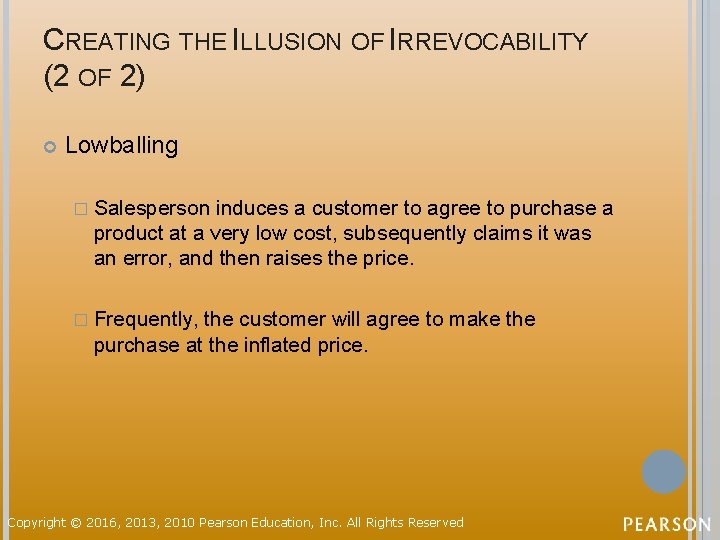 CREATING THE ILLUSION OF IRREVOCABILITY (2 OF 2)

Lowballing

Salesperson induces a customer to agree to purchase a product at a very low cost, subsequently claims it was an error, and then raises the price.

Frequently, the customer will agree to make the purchase at the inflated price.

Copyright © 2016, 2013, 2010 Pearson Education, Inc. All Rights Reserved

PEARSON